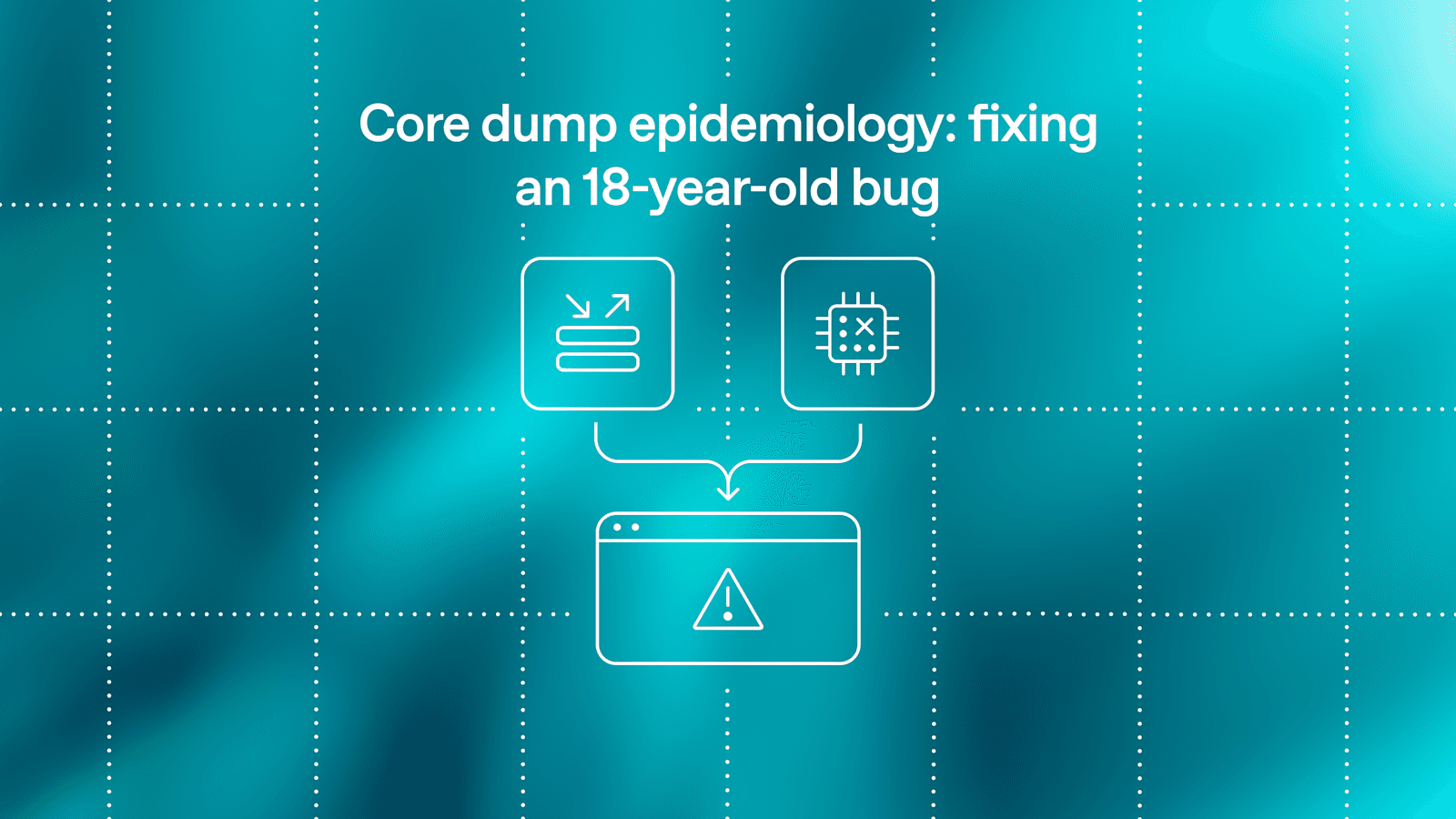 Core dump epidemiology: fixing an 18-year-old bug